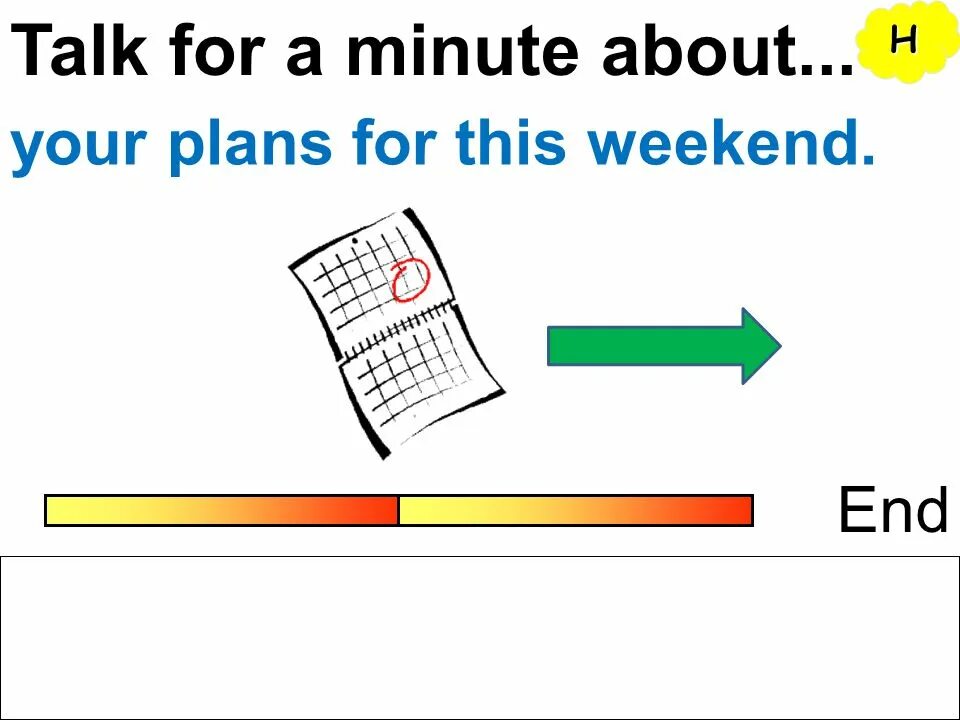 Talk for a minute about...

H

your plans for this weekend.

End